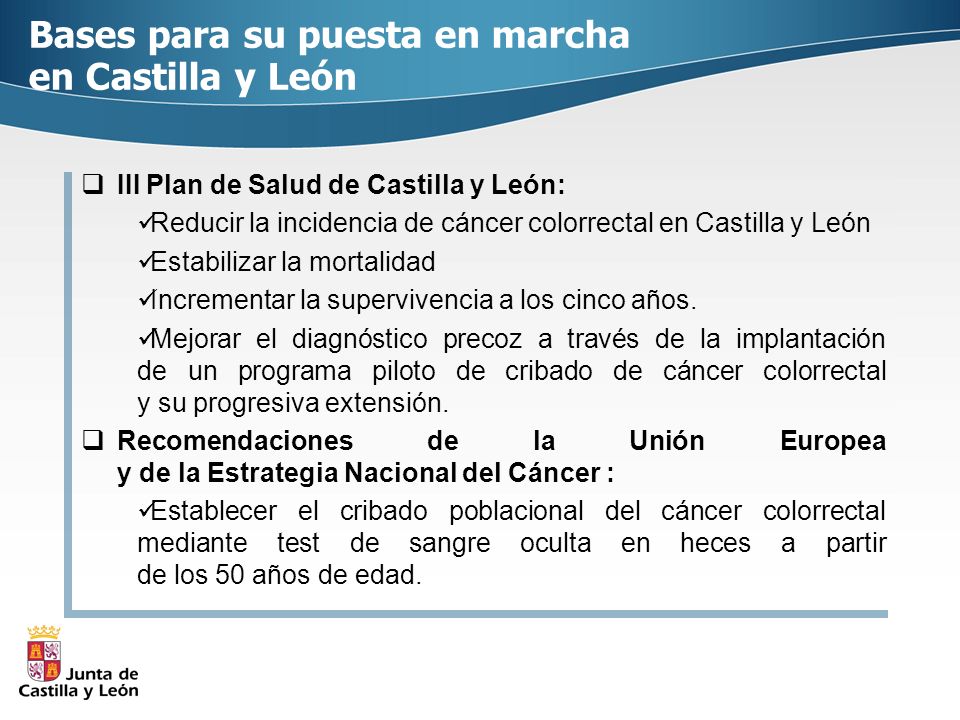 Bases para su puesta en marcha en Castilla y León

❑ III Plan de Salud de Castilla y León:

✓Reducir la incidencia de cáncer colorrectal en Castilla y León

✓Estabilizar la mortalidad

✓Incrementar la supervivencia a los cinco años.

✓Mejorar el diagnóstico precoz a través de la implantación de un programa piloto de cribado de cáncer colorrectal y su progresiva extensión.

❑ Recomendaciones de la Unión Europea y de la Estrategia Nacional del Cáncer :

✓Establecer el cribado poblacional del cáncer colorrectal mediante test de sangre oculta en heces a partir de los 50 años de edad.

Junta de Castilla y León